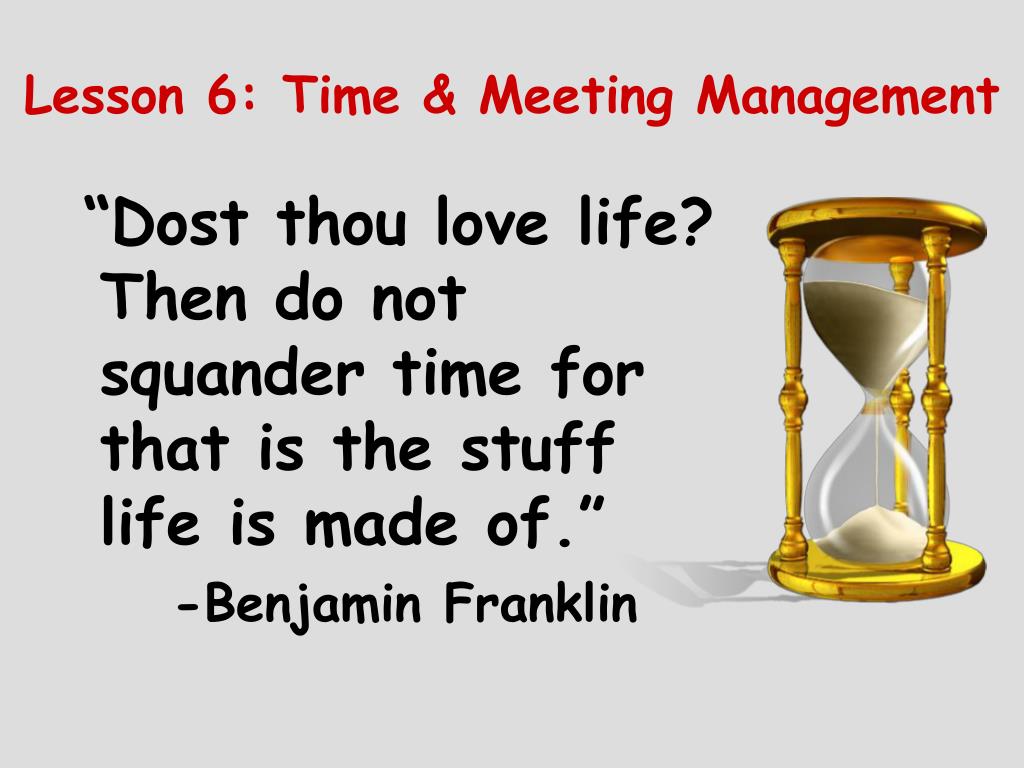 Lesson 6: Time & Meeting Management

“Dost thou love life? Then do not squander time for that is the stuff life is made of.”

-Benjamin Franklin